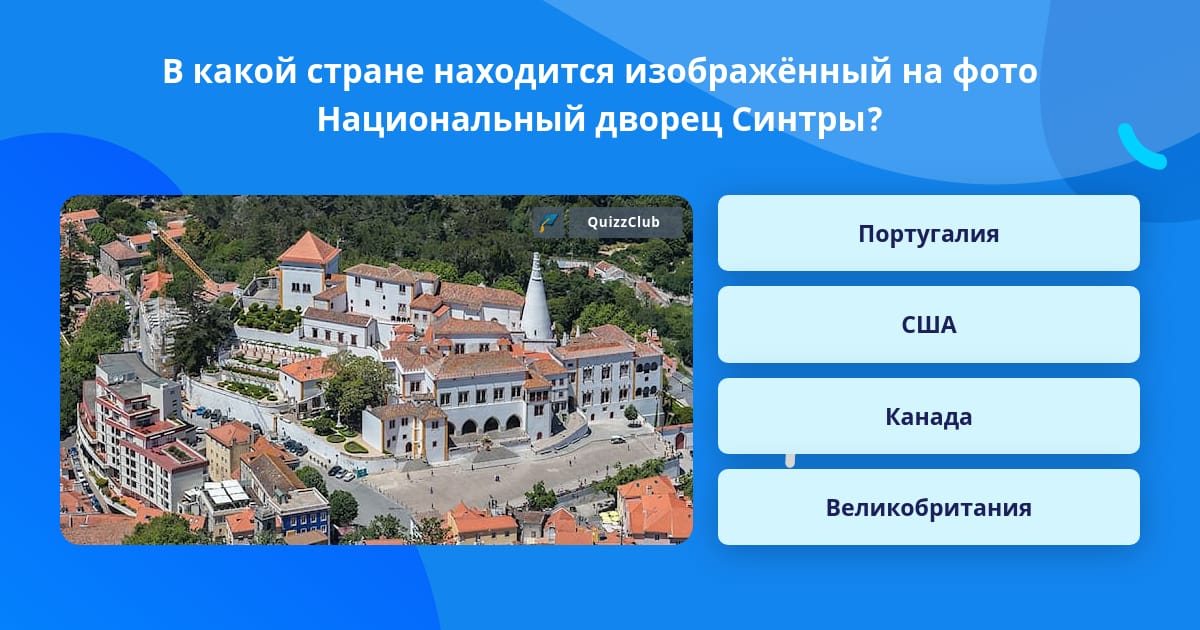 В какой стране находится изображённый на фото Национальный дворец Синтры?

QuizzClub

Португалия

США

Канада

Великобритания